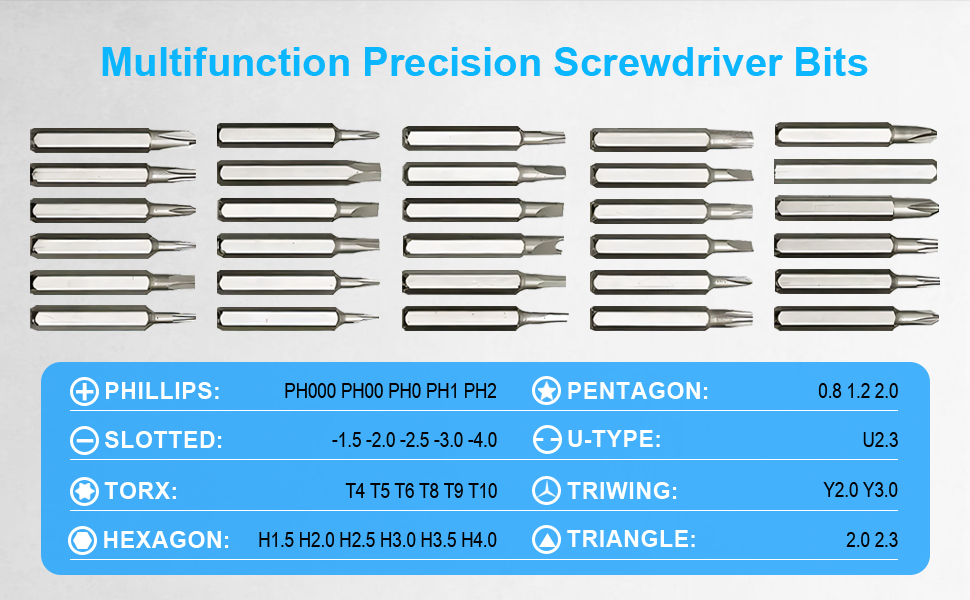 Multifunction Precision Screwdriver Bits

PHILLIPS: PH000 PH00 PH0 PH1 PH2
SLOTTED: -1.5 -2.0 -2.5 -3.0 -4.0
TORX: T4 T5 T6 T8 T9 T10
HEXAGON: H1.5 H2.0 H2.5 H3.0 H3.5 H4.0

PENTAGON: 0.8 1.2 2.0
U-TYPE: U2.3
TRIWING: Y2.0 Y3.0
TRIANGLE: 2.0 2.3